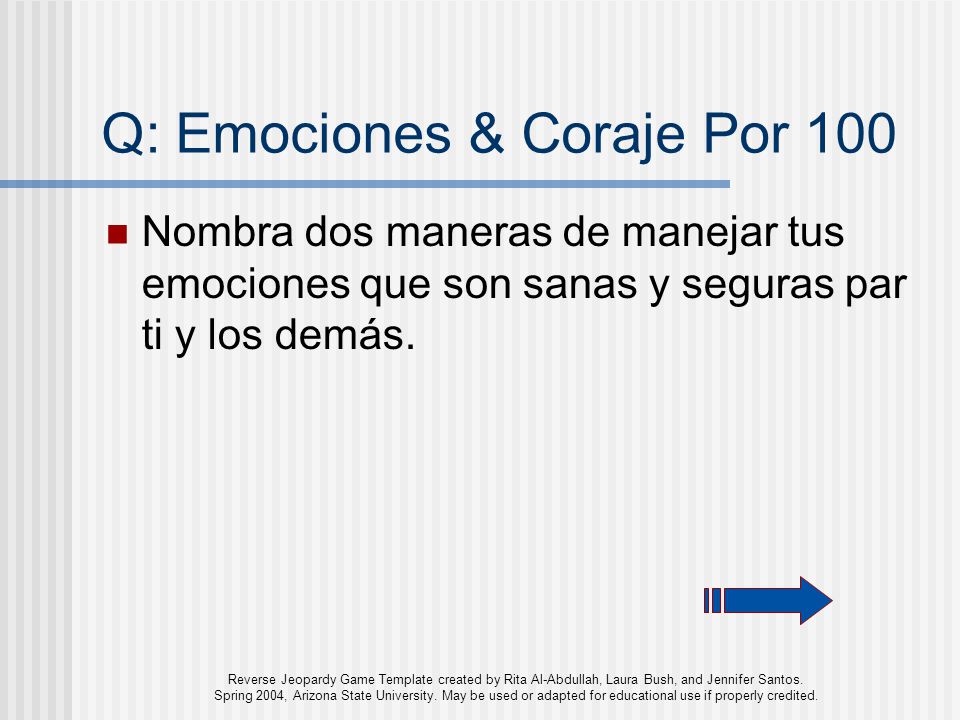 Q: Emociones & Coraje Por 100

Nombra dos maneras de manejar tus emociones que son sanas y seguras par ti y los demás.

Reverse Jeopardy Game Template created by Rita Al-Abdullah, Laura Bush, and Jennifer Santos. Spring 2004, Arizona State University. May be used or adapted for educational use if properly credited.